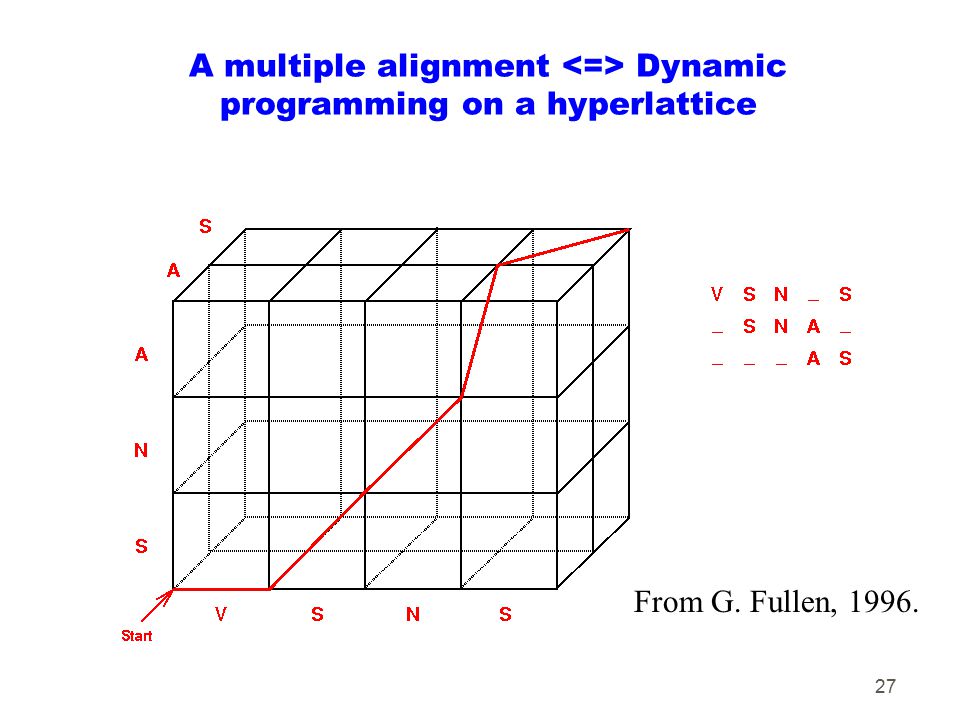 A multiple alignment <=> Dynamic programming on a hyperlattice

S

A

A

N

S

Start

V S N S

V S N _ S
_ S N A _
_ _ _ A S

From G. Fullen, 1996.

27